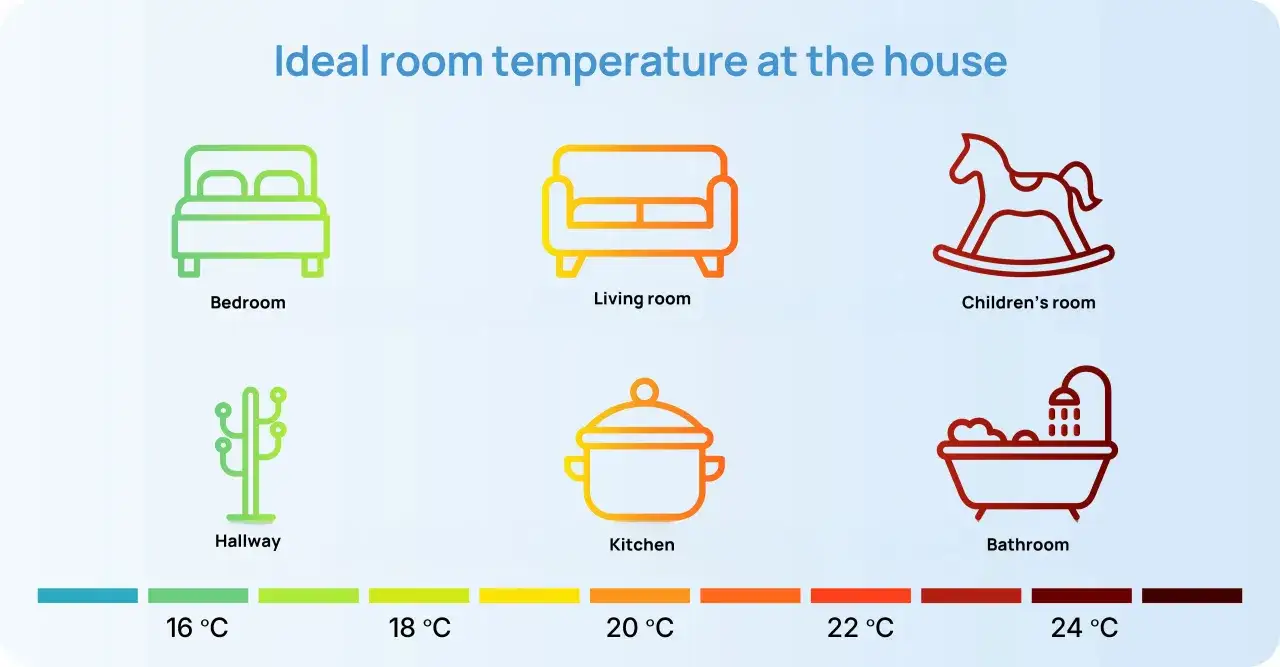 Ideal room temperature at the house

Bedroom

Living room

Children's room

Hallway

Kitchen

Bathroom

16 °C

18 °C

20 °C

22 °C

24 °C